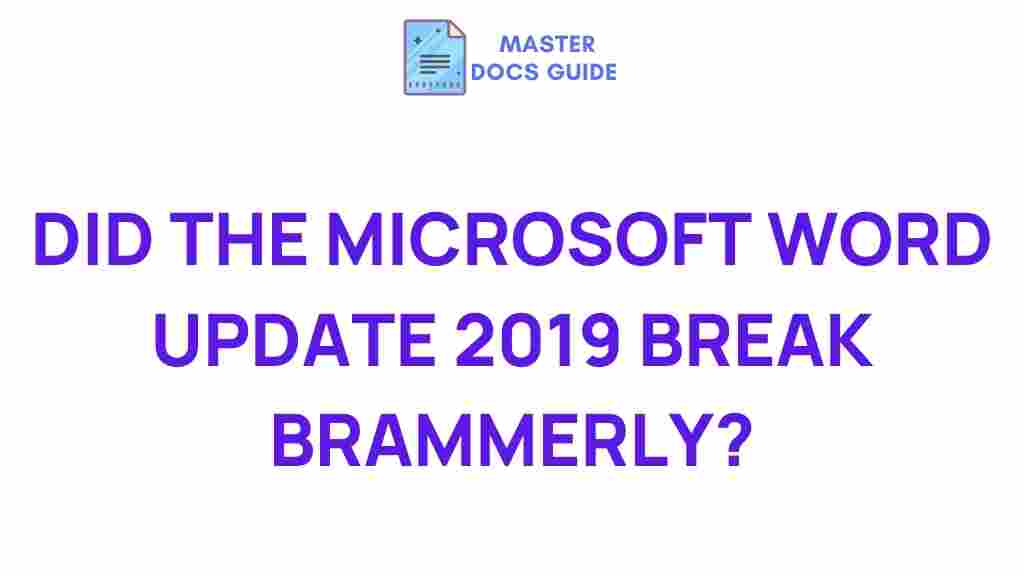 MASTER
DOCS GUIDE

DID THE MICROSOFT WORD UPDATE 2019 BREAK BRAMMERLY?